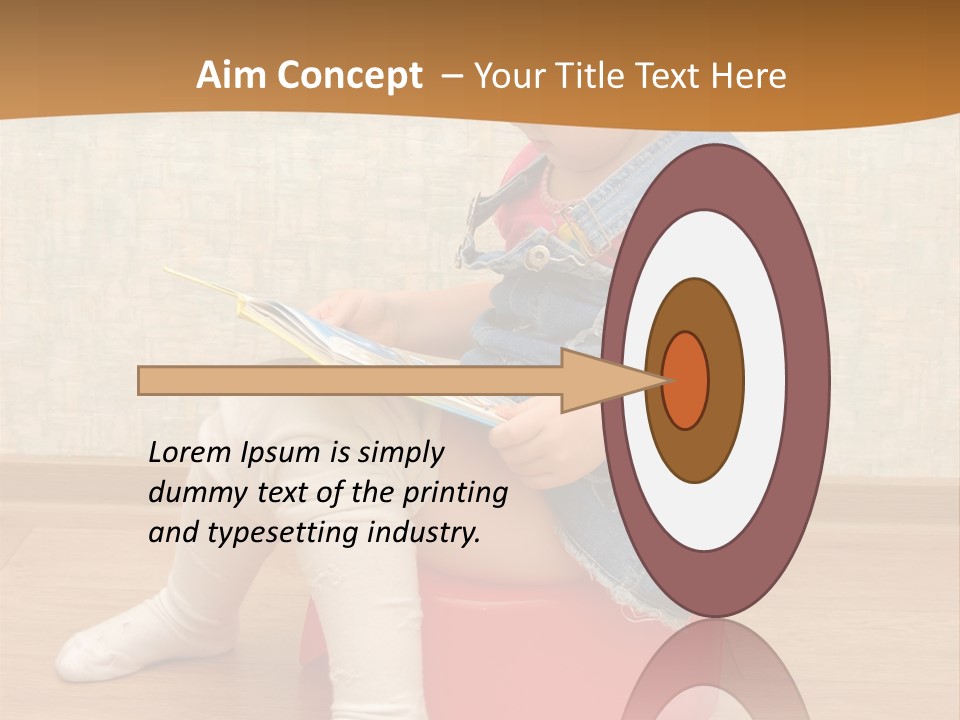 Aim Concept – Your Title Text Here

Lorem Ipsum is simply dummy text of the printing and typesetting industry.